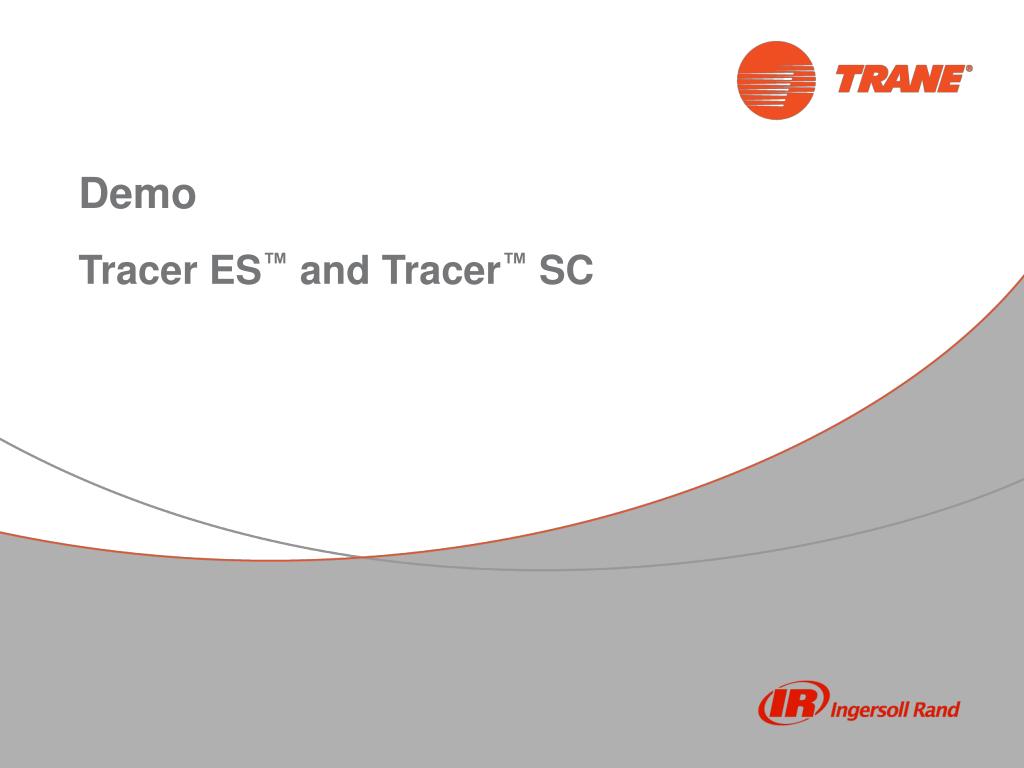 TRANE®

Demo

Tracer ES™ and Tracer™ SC

IR Ingersoll Rand